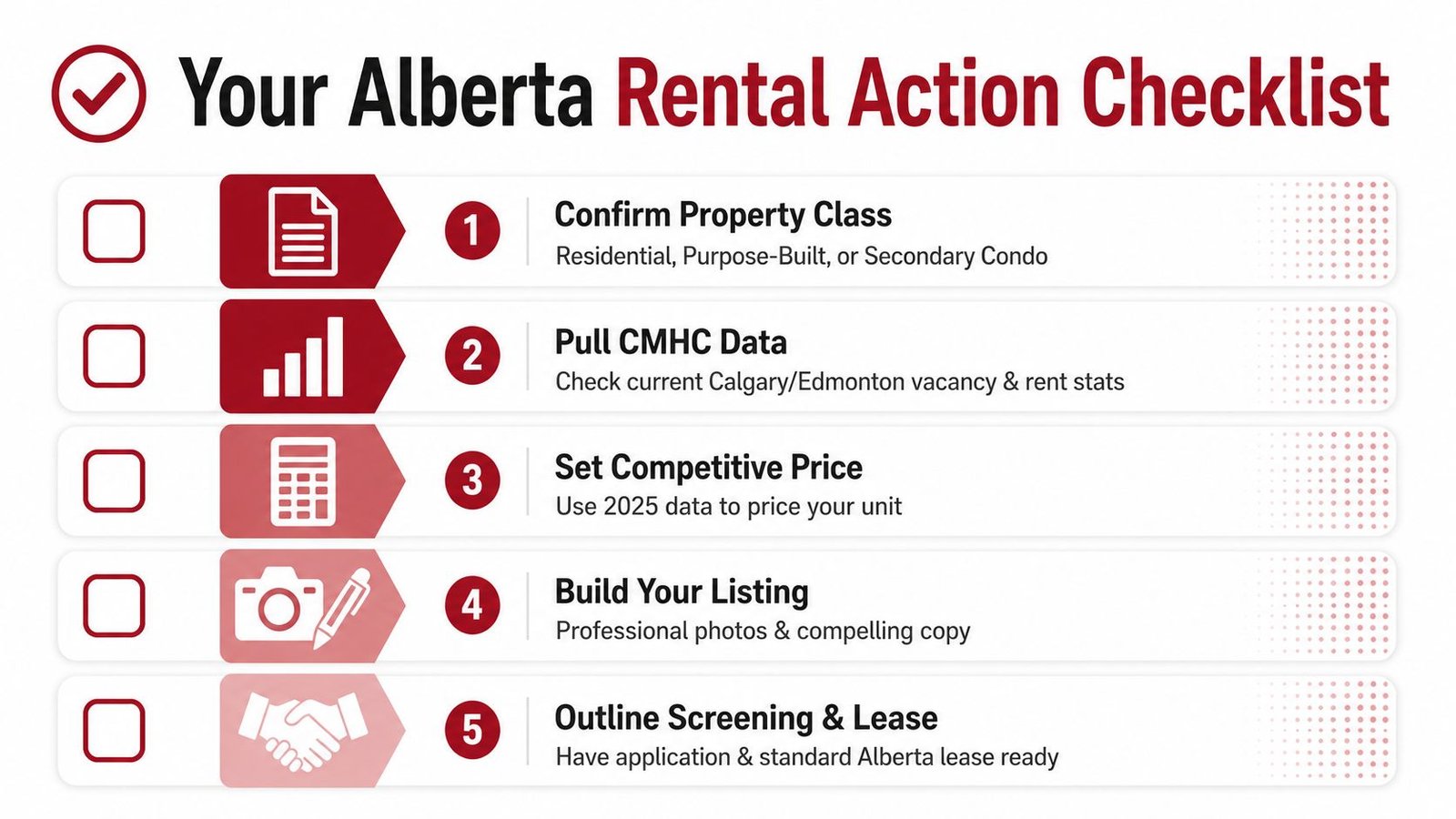 Your Alberta Rental Action Checklist

1
Confirm Property Class
Residential, Purpose-Built, or Secondary Condo

2
Pull CMHC Data
Check current Calgary/Edmonton vacancy & rent stats

3
Set Competitive Price
Use 2025 data to price your unit

4
Build Your Listing
Professional photos & compelling copy

5
Outline Screening & Lease
Have application & standard Alberta lease ready